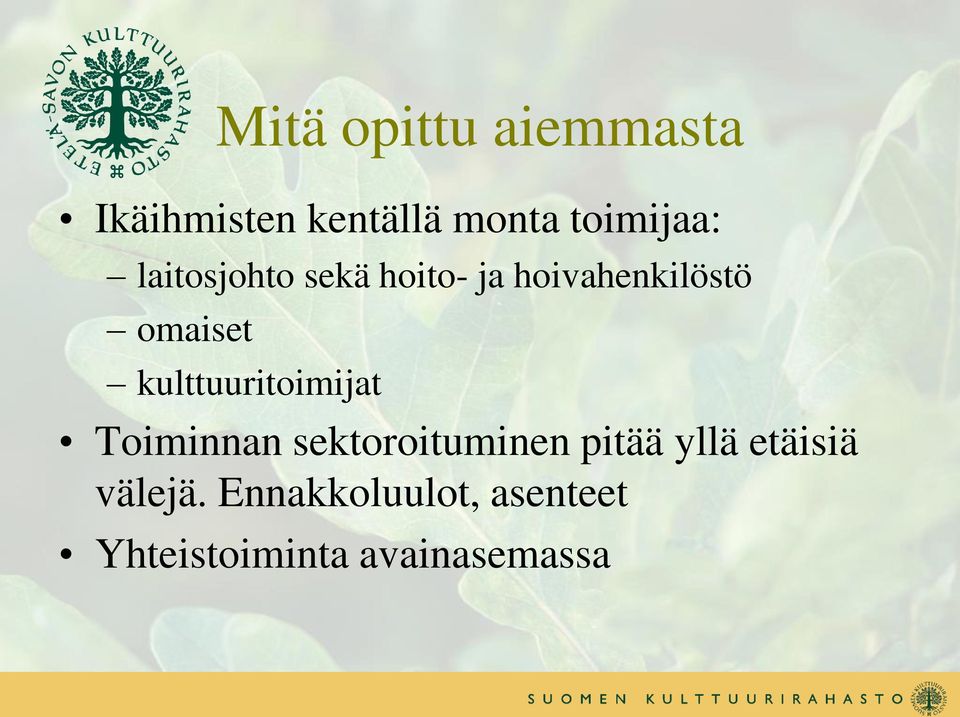 ETELÄ-SAVON KULTTUURIRAHASTO

Mitä opittu aiemmasta

• Ikäihmisten kentällä monta toimijaa:
 – laitosjohto sekä hoito- ja hoivahenkilöstö
 – omaiset
 – kulttuuritoimijat
• Toiminnan sektoroituminen pitää yllä etäisiä välejä. Ennakkoluulot, asenteet
• Yhteistoiminta avainasemassa

SUOMEN KULTTUURIRAHASTO